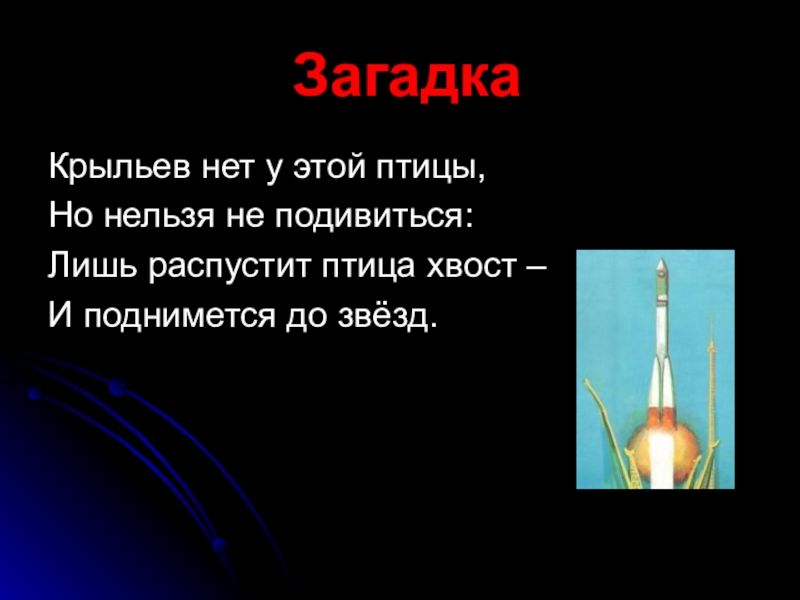 Загадка

Крыльев нет у этой птицы,
Но нельзя не подивиться:
Лишь распустит птица хвост –
И поднимется до звёзд.